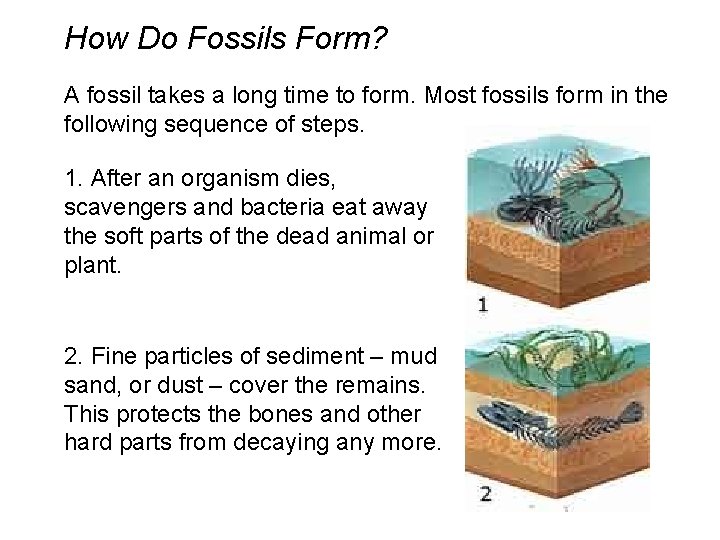 How Do Fossils Form?

A fossil takes a long time to form. Most fossils form in the following sequence of steps.

1. After an organism dies, scavengers and bacteria eat away the soft parts of the dead animal or plant.

1

2. Fine particles of sediment – mud sand, or dust – cover the remains. This protects the bones and other hard parts from decaying any more.

2